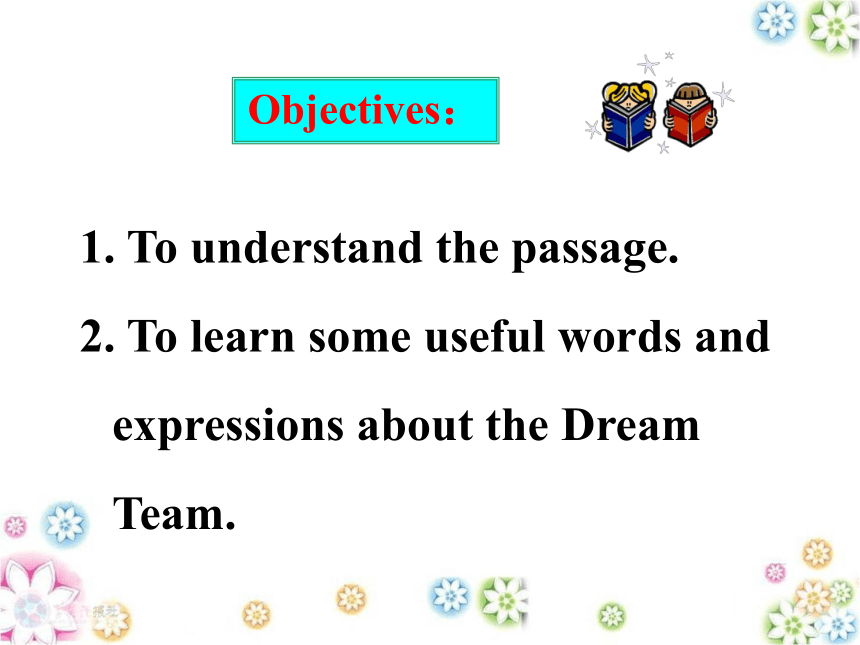 Objectives：

1. To understand the passage.

2. To learn some useful words and expressions about the Dream Team.